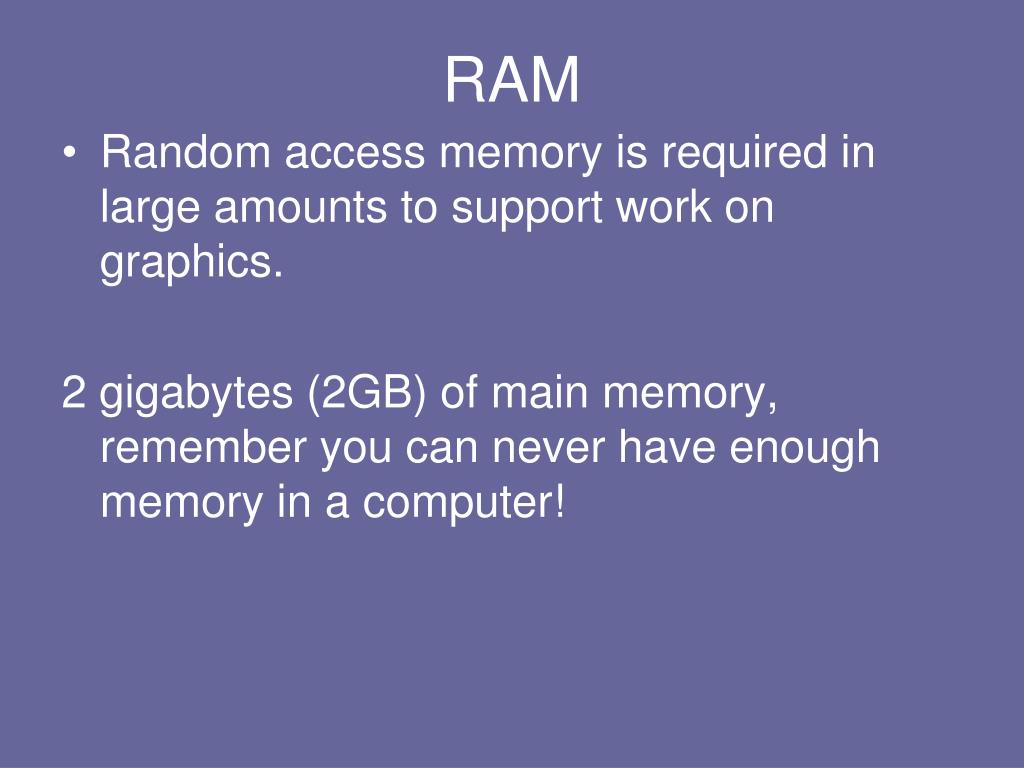 RAM

• Random access memory is required in large amounts to support work on graphics.

2 gigabytes (2GB) of main memory, remember you can never have enough memory in a computer!